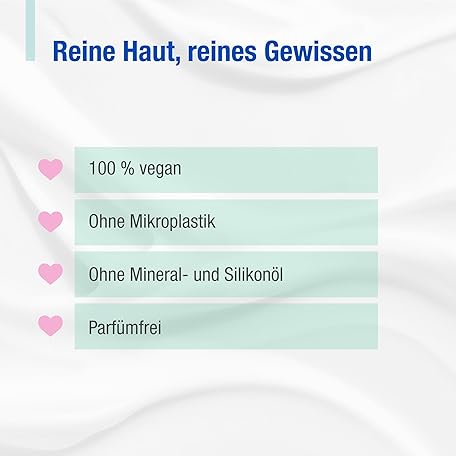 Reine Haut, reines Gewissen

100 % vegan

Ohne Mikroplastik

Ohne Mineral- und Silikonöl

Parfümfrei